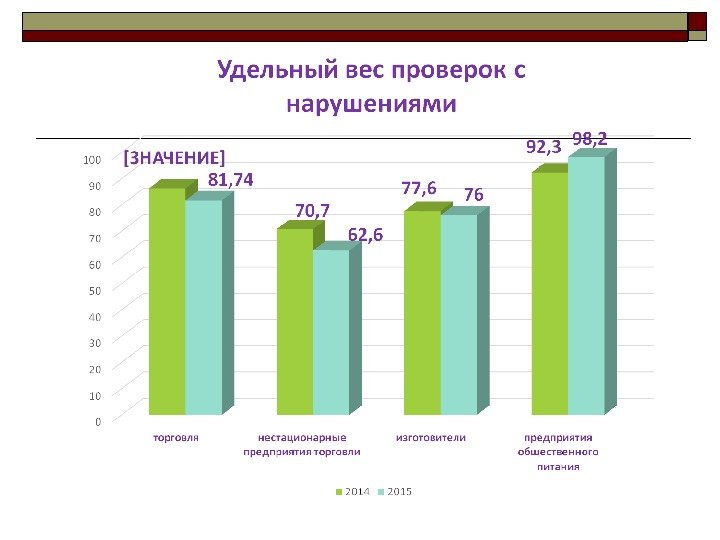 Удельный вес проверок с нарушениями

100
90
80
70
60
50
40
30
20
10
0

[ЗНАЧЕНИЕ]
81,74
70,7
62,6
77,6
76
92,3
98,2

торговля
нестационарные предприятия торговли
изготовители
предприятия общественного питания

2014 2015